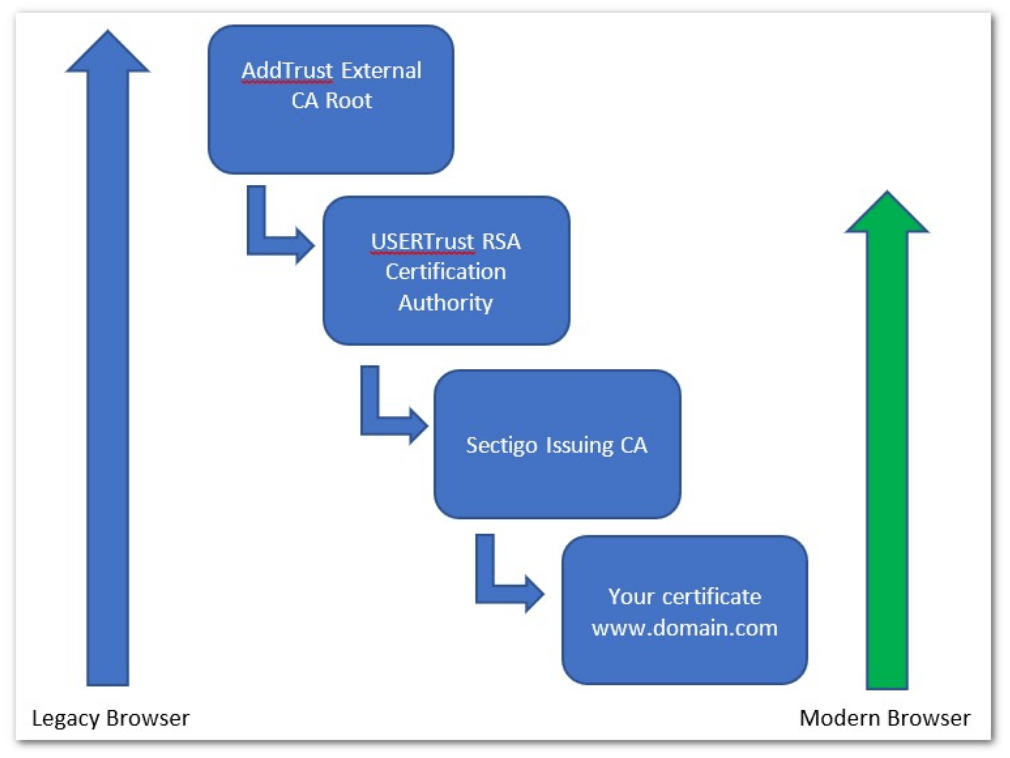 AddTrust External CA Root

USERTrust RSA Certification Authority

Sectigo Issuing CA

Your certificate www.domain.com

Legacy Browser

Modern Browser